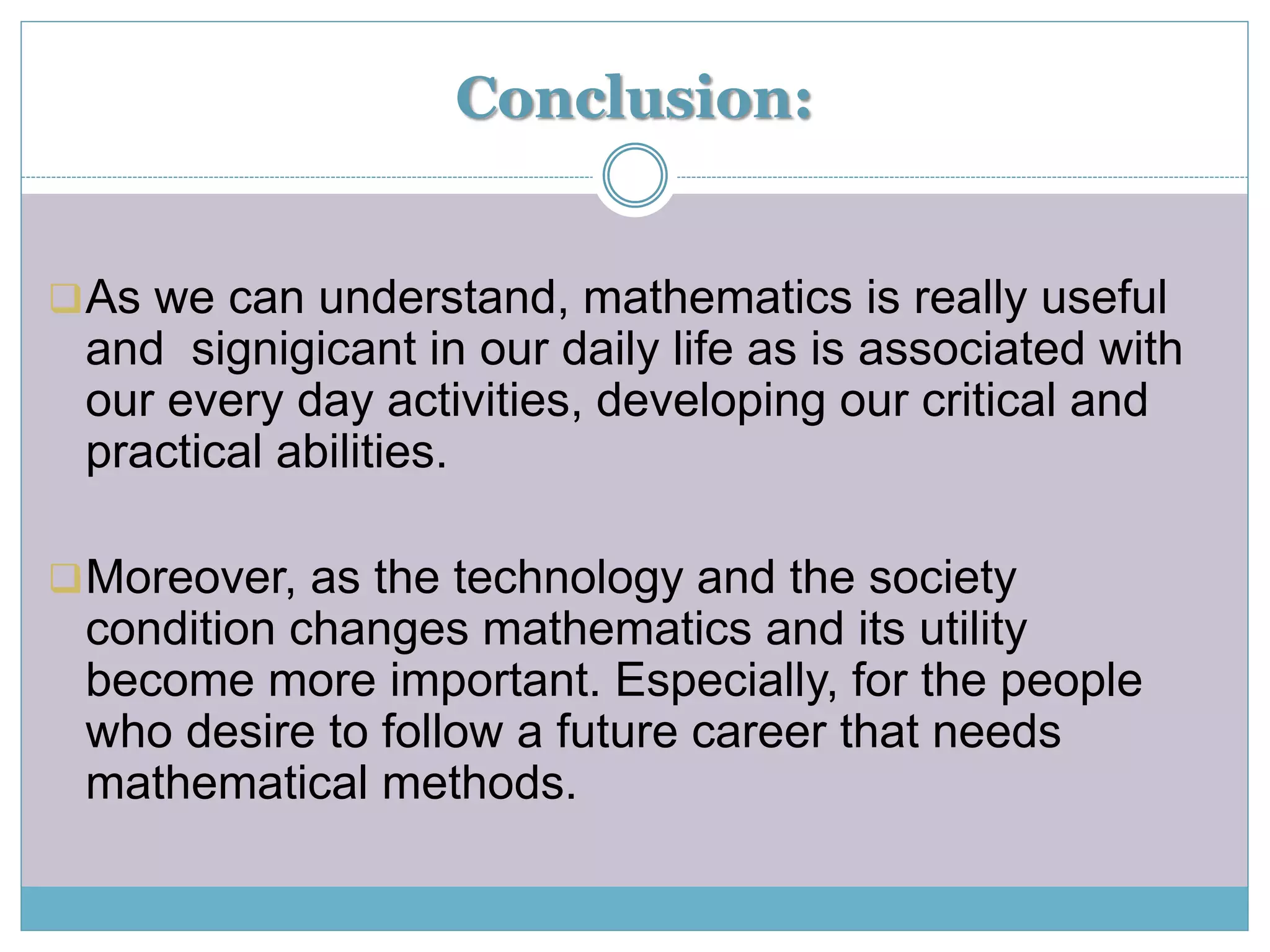 Conclusion:

As we can understand, mathematics is really useful and  signigicant in our daily life as is associated with our every day activities, developing our critical and practical abilities.

Moreover, as the technology and the society condition changes mathematics and its utility become more important. Especially, for the people who desire to follow a future career that needs mathematical methods.